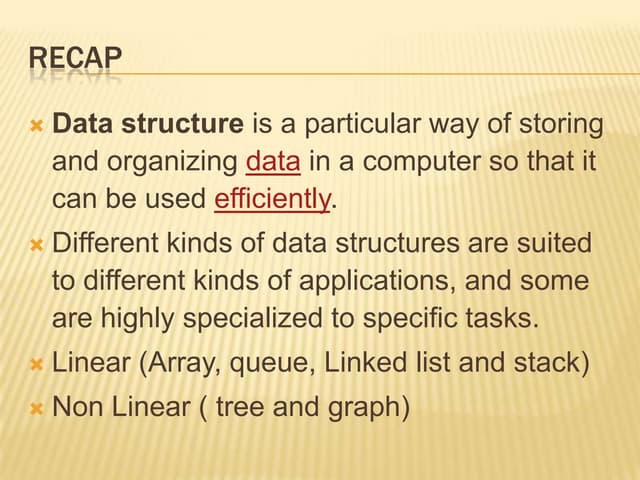 RECAP

Data structure is a particular way of storing and organizing data in a computer so that it can be used efficiently.

Different kinds of data structures are suited to different kinds of applications, and some are highly specialized to specific tasks.

Linear (Array, queue, Linked list and stack)

Non Linear ( tree and graph)